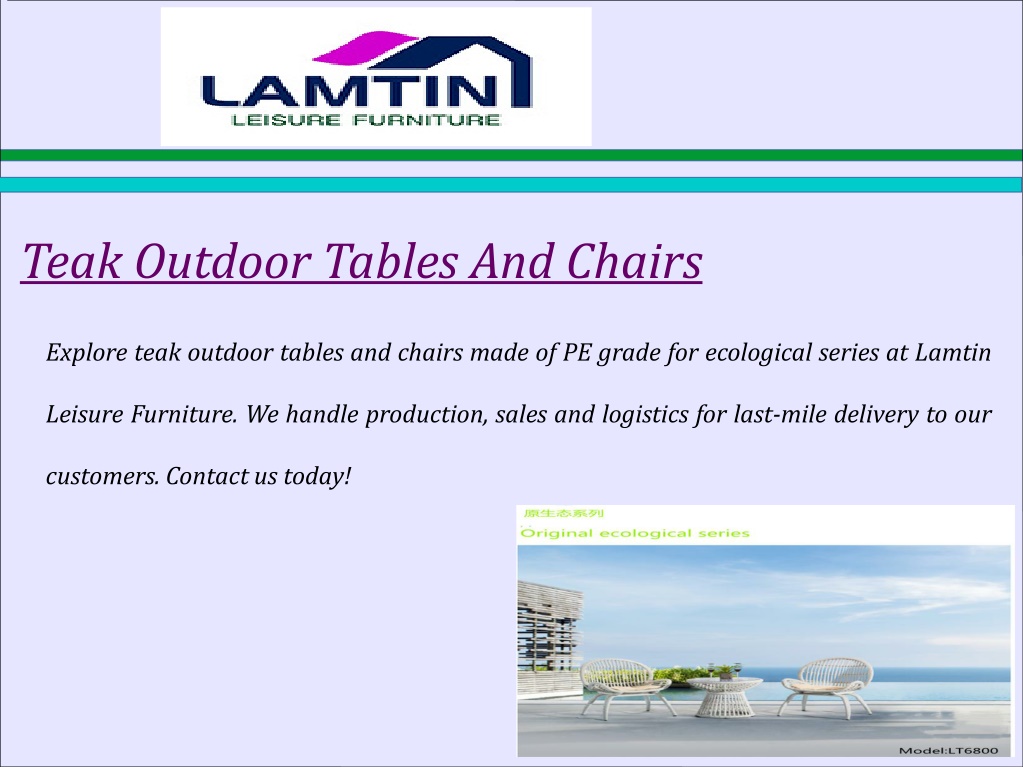 LAMTIN
LEISURE FURNITURE

Teak Outdoor Tables And Chairs

Explore teak outdoor tables and chairs made of PE grade for ecological series at Lamtin Leisure Furniture. We handle production, sales and logistics for last-mile delivery to our customers. Contact us today!

原生态系列
Original ecological series

Model:LT6800